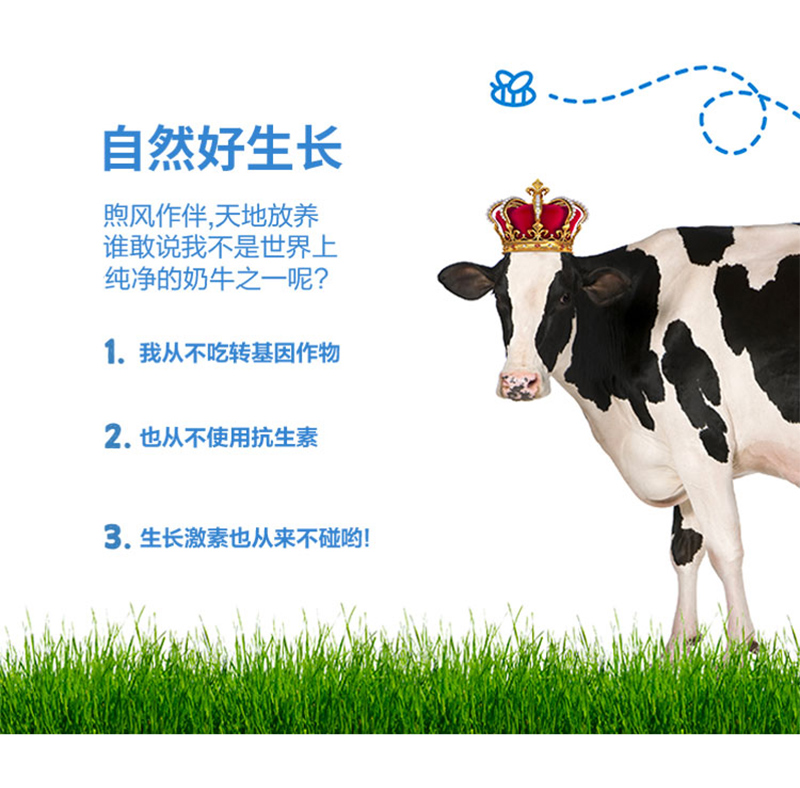 自然好生长

煦风作伴,天地放养
谁敢说我不是世界上
纯净的奶牛之一呢?

1. 我从不吃转基因作物

2. 也从不使用抗生素

3. 生长激素也从来不碰哟!